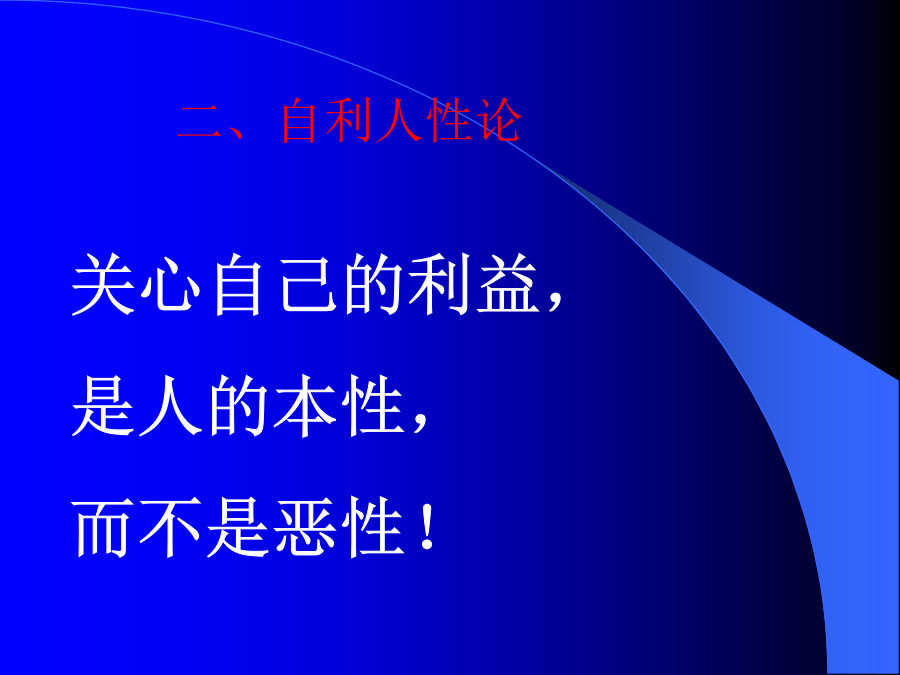 二、自利人性论

关心自己的利益，

是人的本性，

而不是恶性！